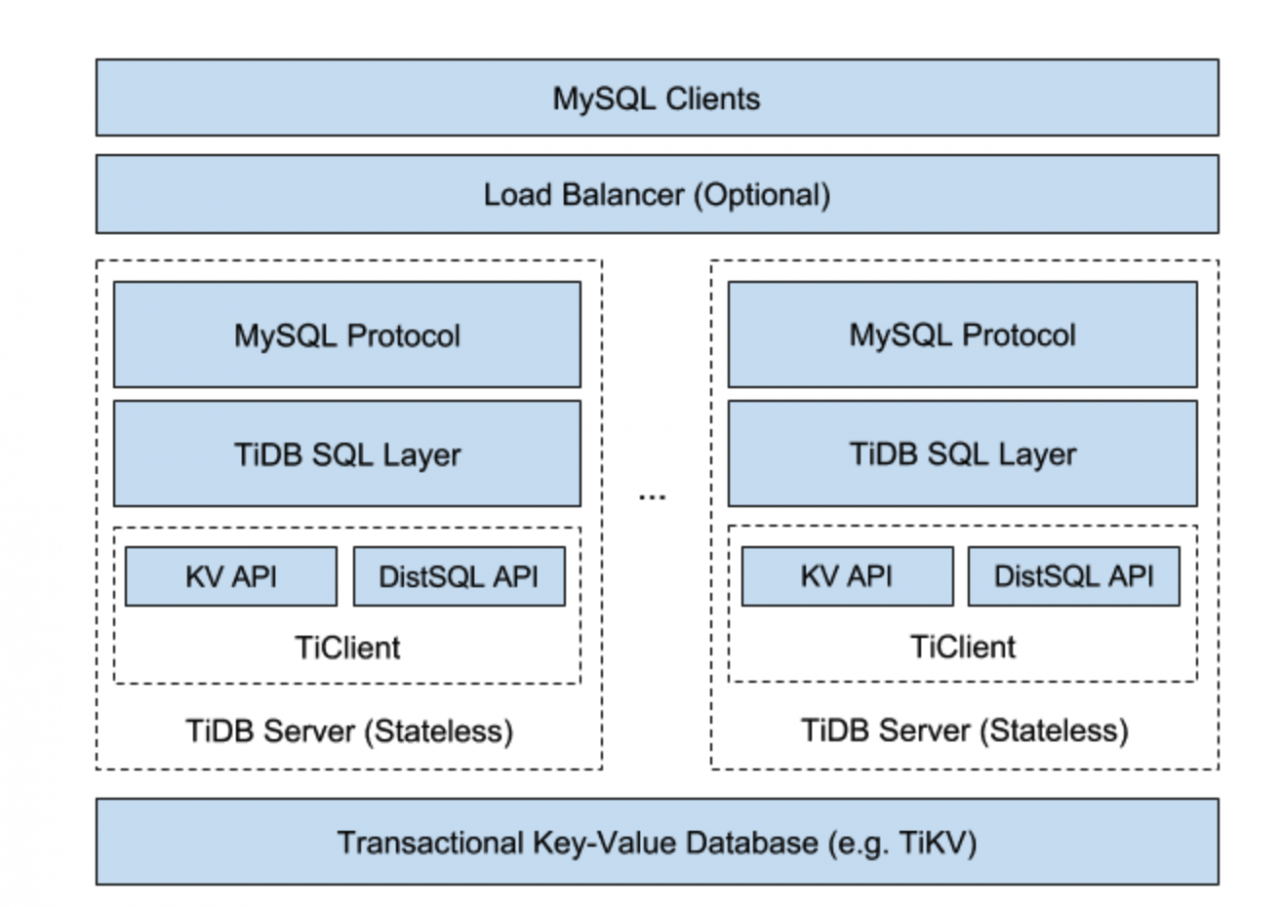 MySQL Clients

Load Balancer (Optional)

MySQL Protocol

TiDB SQL Layer

KV API

DistSQL API

TiClient

TiDB Server (Stateless)

...

MySQL Protocol

TiDB SQL Layer

KV API

DistSQL API

TiClient

TiDB Server (Stateless)

Transactional Key-Value Database (e.g. TiKV)